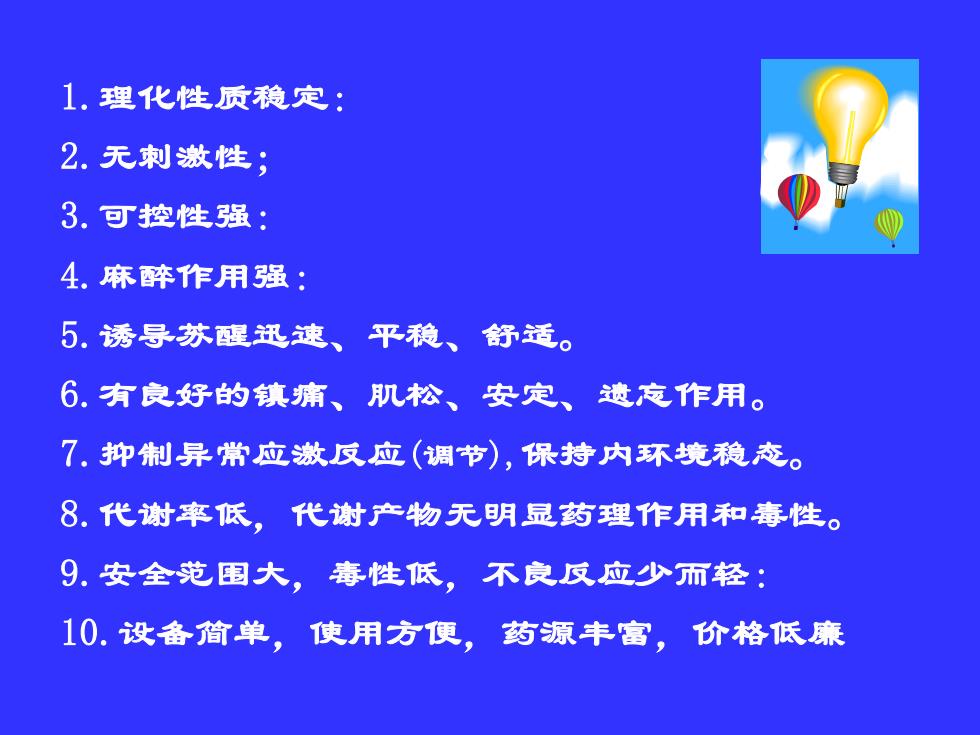 1. 理化性质稳定：

2. 无刺激性；

3. 可控性强：

4. 麻醉作用强：

5. 诱导苏醒迅速、平稳、舒适。

6. 有良好的镇痛、肌松、安定、遗忘作用。

7. 抑制异常应激反应(调节)，保持内环境稳态。

8. 代谢率低，代谢产物无明显药理作用和毒性。

9. 安全范围大，毒性低，不良反应少而轻：

10. 设备简单，使用方便，药源丰富，价格低廉